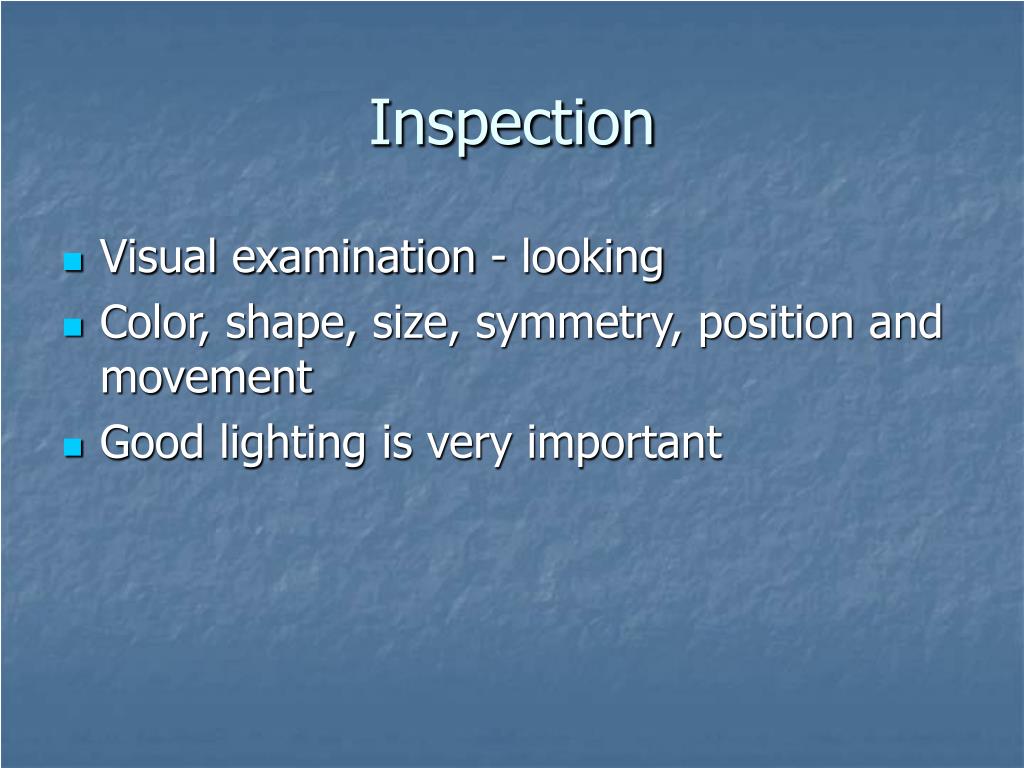 Inspection

- Visual examination - looking
- Color, shape, size, symmetry, position and movement
- Good lighting is very important